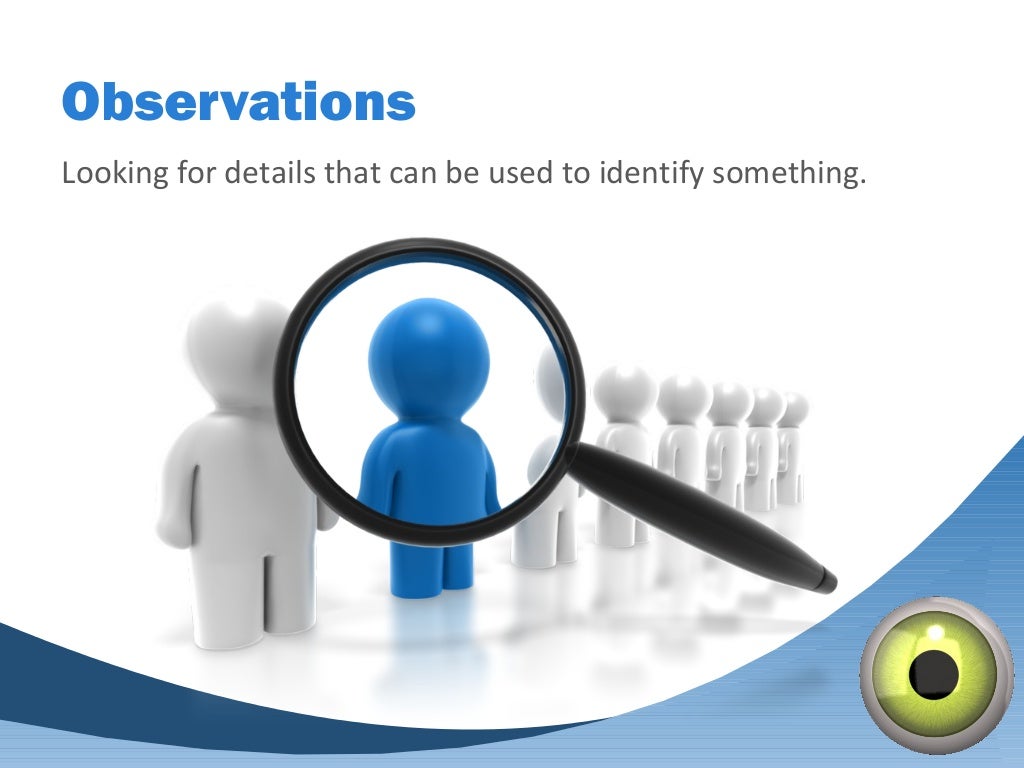 Observations

Looking for details that can be used to identify something.